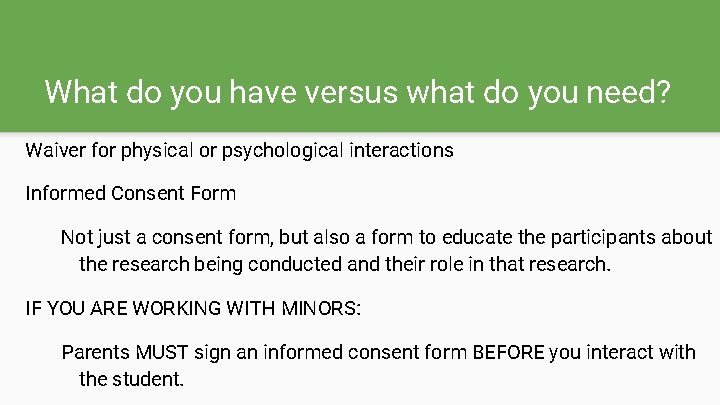 What do you have versus what do you need?

Waiver for physical or psychological interactions

Informed Consent Form

Not just a consent form, but also a form to educate the participants about the research being conducted and their role in that research.

IF YOU ARE WORKING WITH MINORS:

Parents MUST sign an informed consent form BEFORE you interact with the student.